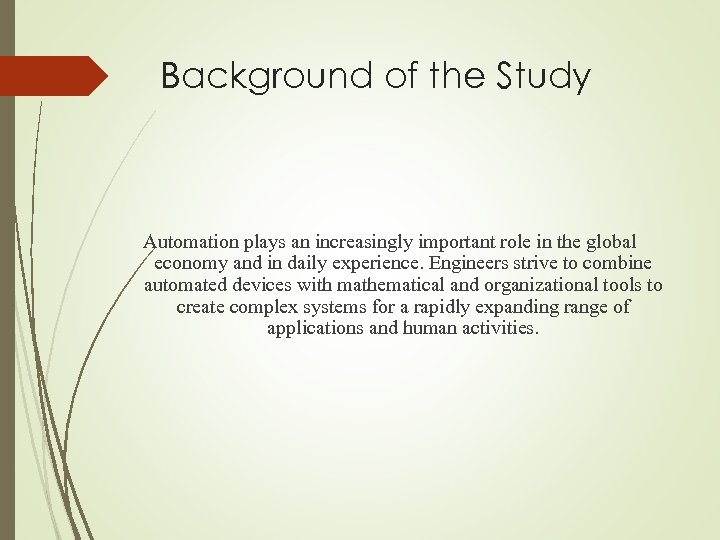 Background of the Study

Automation plays an increasingly important role in the global economy and in daily experience. Engineers strive to combine automated devices with mathematical and organizational tools to create complex systems for a rapidly expanding range of applications and human activities.